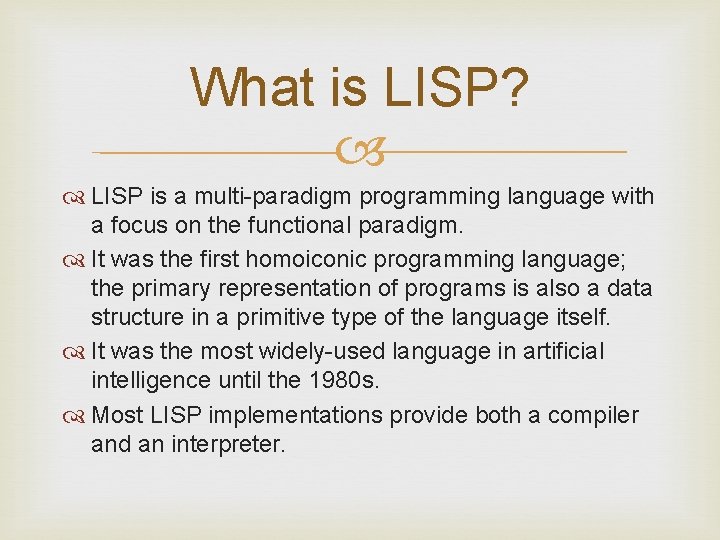 What is LISP?

LISP is a multi-paradigm programming language with a focus on the functional paradigm.

It was the first homoiconic programming language; the primary representation of programs is also a data structure in a primitive type of the language itself.

It was the most widely-used language in artificial intelligence until the 1980s.

Most LISP implementations provide both a compiler and an interpreter.